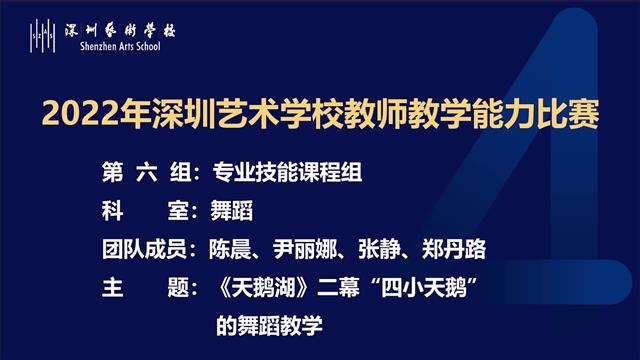 深圳藝術學校
Shenzhen Arts School

2022年深圳艺术学校教师教学能力比赛

第 六 组：专业技能课程组
科　　室：舞蹈
团队成员：陈晨、尹丽娜、张静、郑丹路
主　　题：《天鹅湖》二幕“四小天鹅”的舞蹈教学